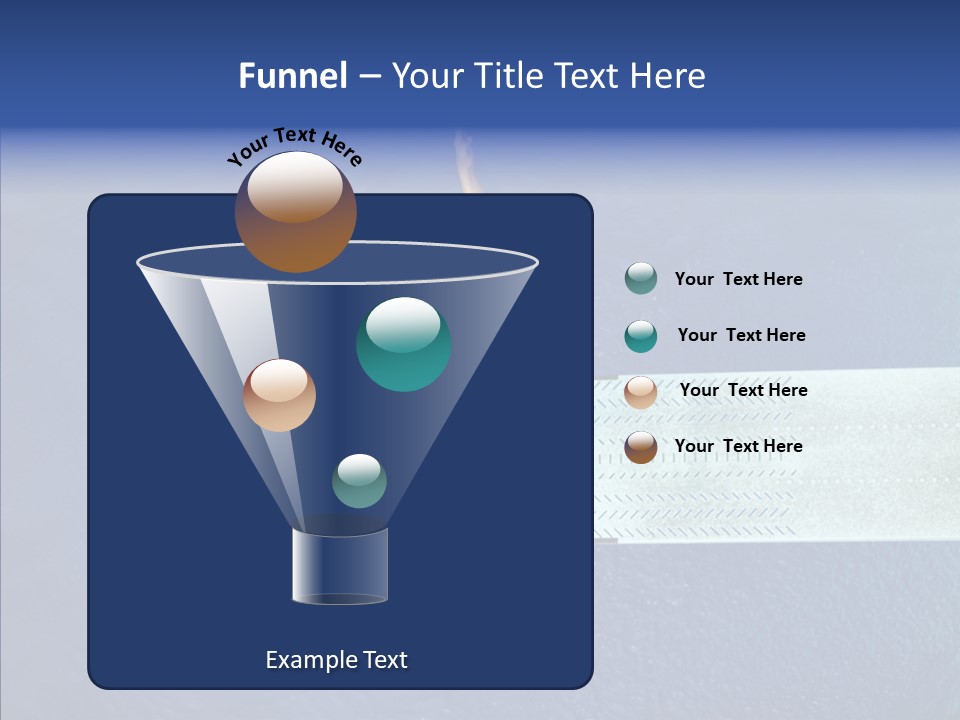 Funnel – Your Title Text Here

Your Text Here

Your Text Here

Your Text Here

Your Text Here

Your Text Here

Example Text